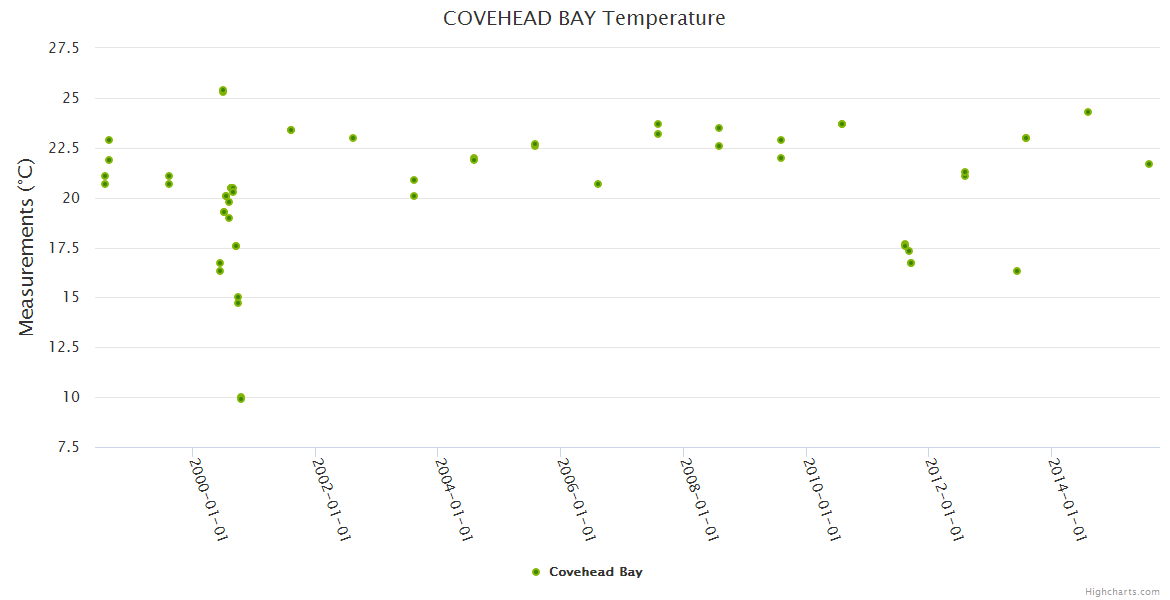 COVEHEAD BAY Temperature

Measurements (°C)

27.5
25
22.5
20
17.5
15
12.5
10
7.5

2000-01-01
2002-01-01
2004-01-01
2006-01-01
2008-01-01
2010-01-01
2012-01-01
2014-01-01

Covehead Bay

Highcharts.com